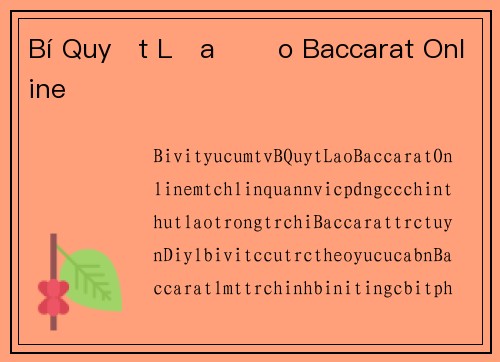 Bí Quy t L a o Baccarat Online

BivityucumtvBQuytLaoBaccaratOnlinemtchlinquannvicpdngccchinthutlaotrongtrchiBaccarattrctuynDiylbivitccutrctheoyucucabnBaccaratlmttrchinhbinitingcbitph